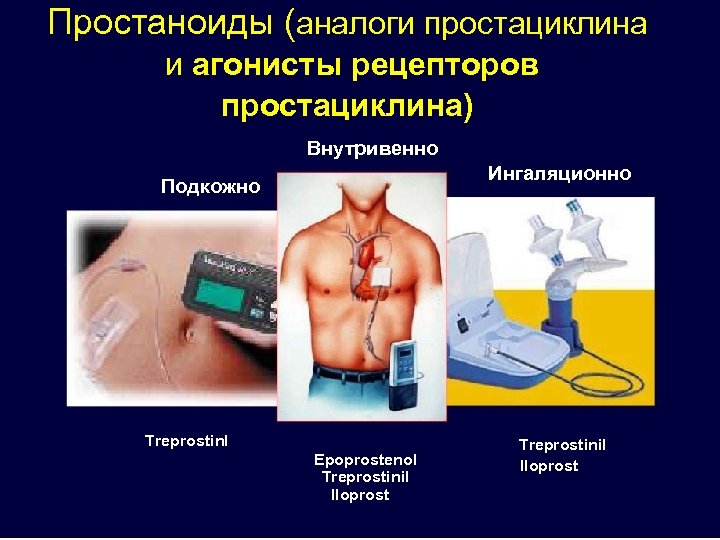 Простаноиды (аналоги простациклина и агонисты рецепторов простациклина)

Подкожно

Внутривенно

Ингаляционно

Treprostinil

Epoprostenol
Treprostinil
Iloprost

Treprostinil
Iloprost